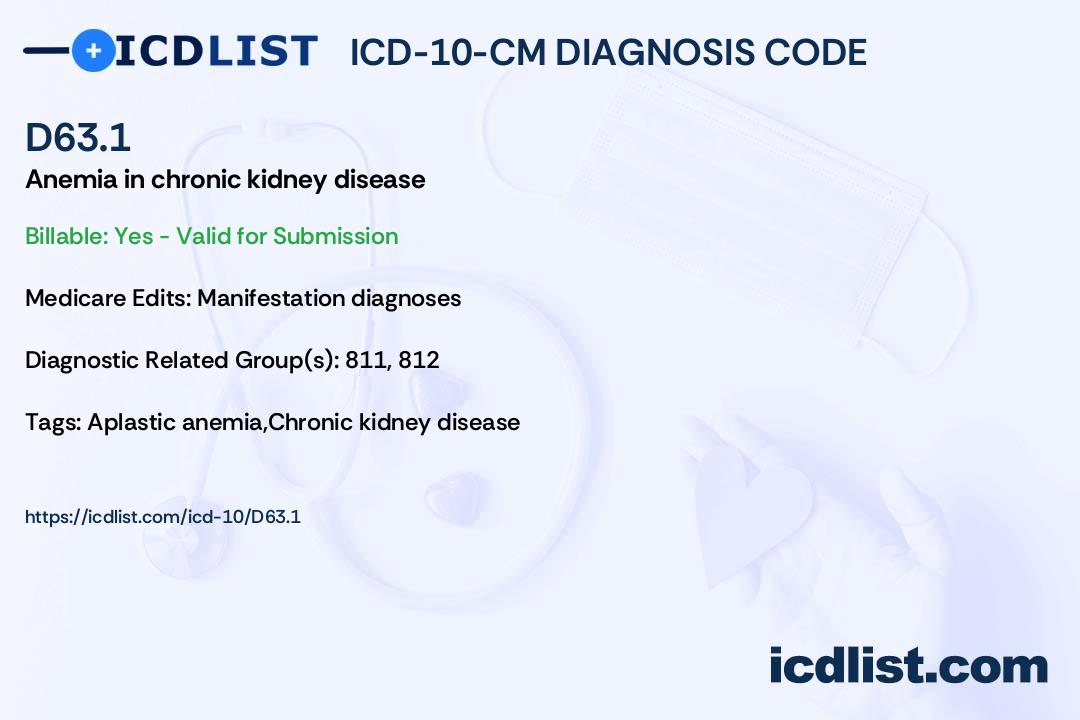 ICDLIST ICD-10-CM DIAGNOSIS CODE

D63.1

Anemia in chronic kidney disease

Billable: Yes - Valid for Submission

Medicare Edits: Manifestation diagnoses

Diagnostic Related Group(s): 811, 812

Tags: Aplastic anemia,Chronic kidney disease

https://icdlist.com/icd-10/D63.1

icdlist.com